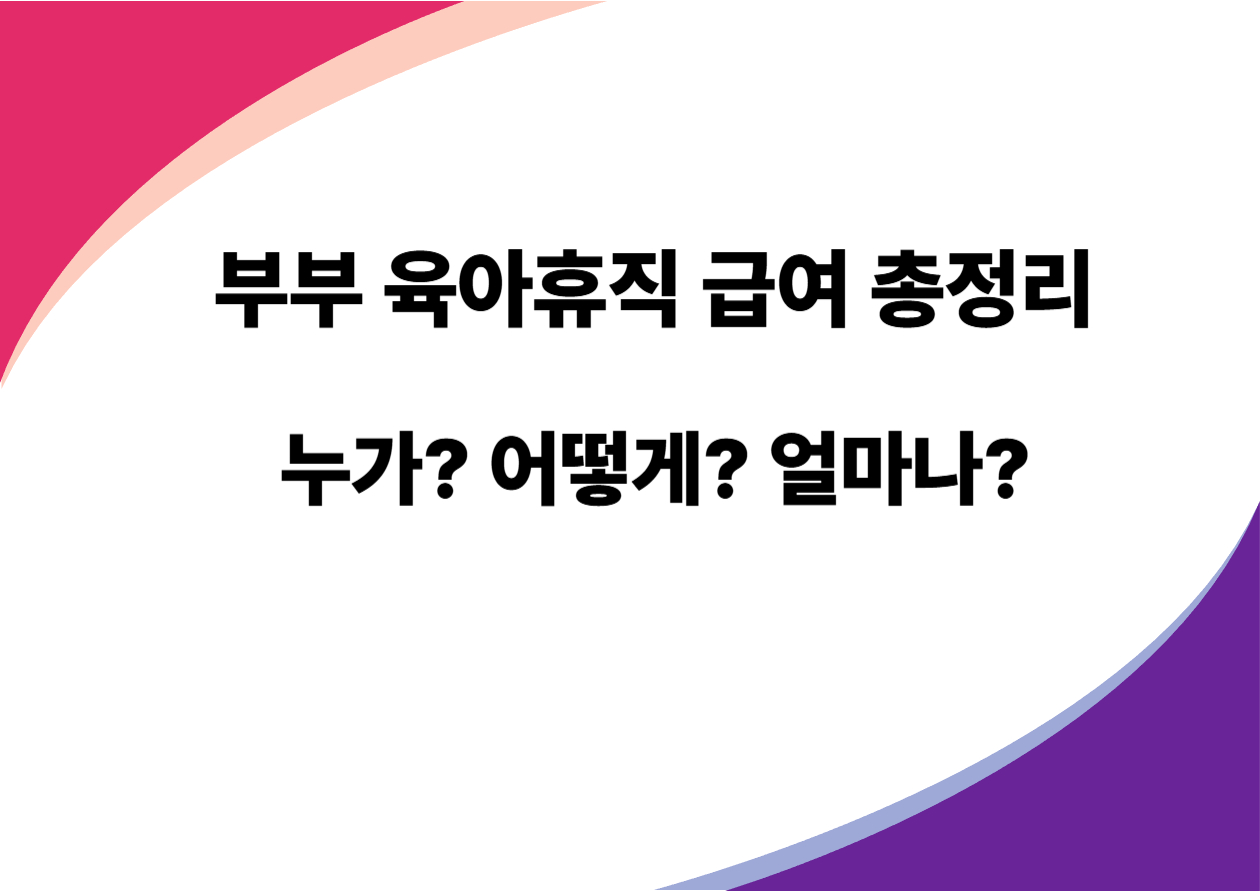 부부 육아휴직 급여 총정리

누가? 어떻게? 얼마나?